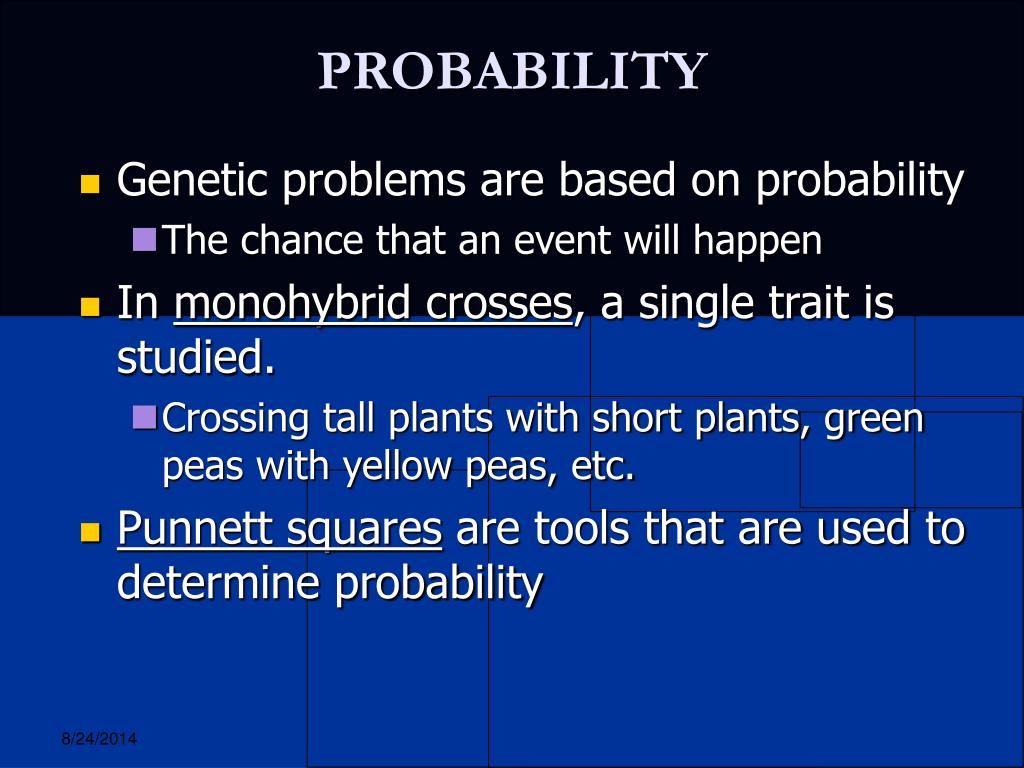 PROBABILITY

Genetic problems are based on probability

The chance that an event will happen

In monohybrid crosses, a single trait is studied.

Crossing tall plants with short plants, green peas with yellow peas, etc.

Punnett squares are tools that are used to determine probability

8/24/2014